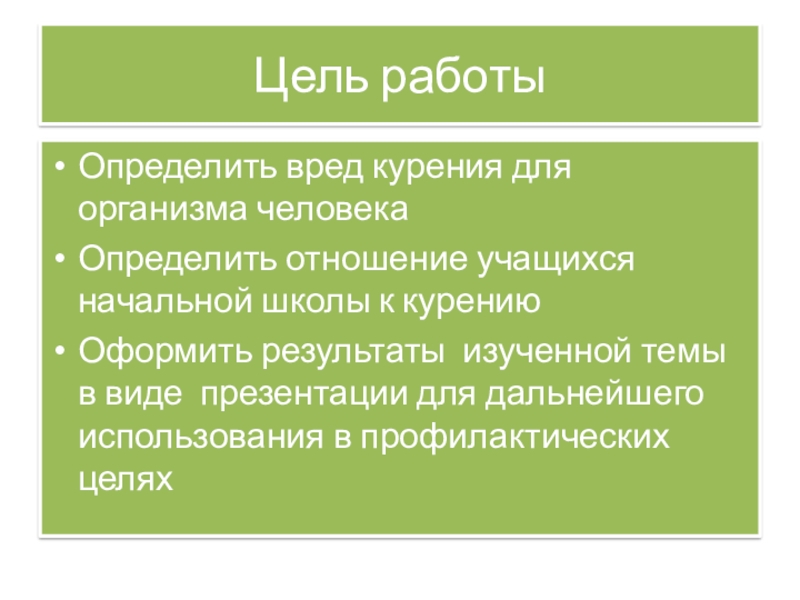 Цель работы

• Определить вред курения для организма человека
• Определить отношение учащихся начальной школы к курению
• Оформить результаты изученной темы в виде презентации для дальнейшего использования в профилактических целях